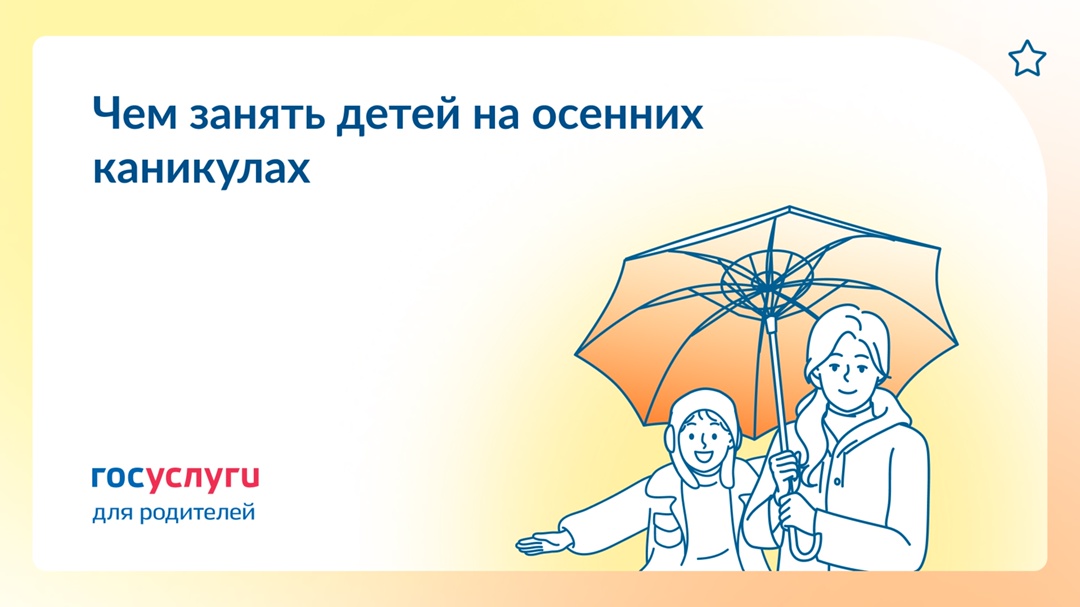 Чем занять детей на осенних каникулах

госуслуги
для родителей